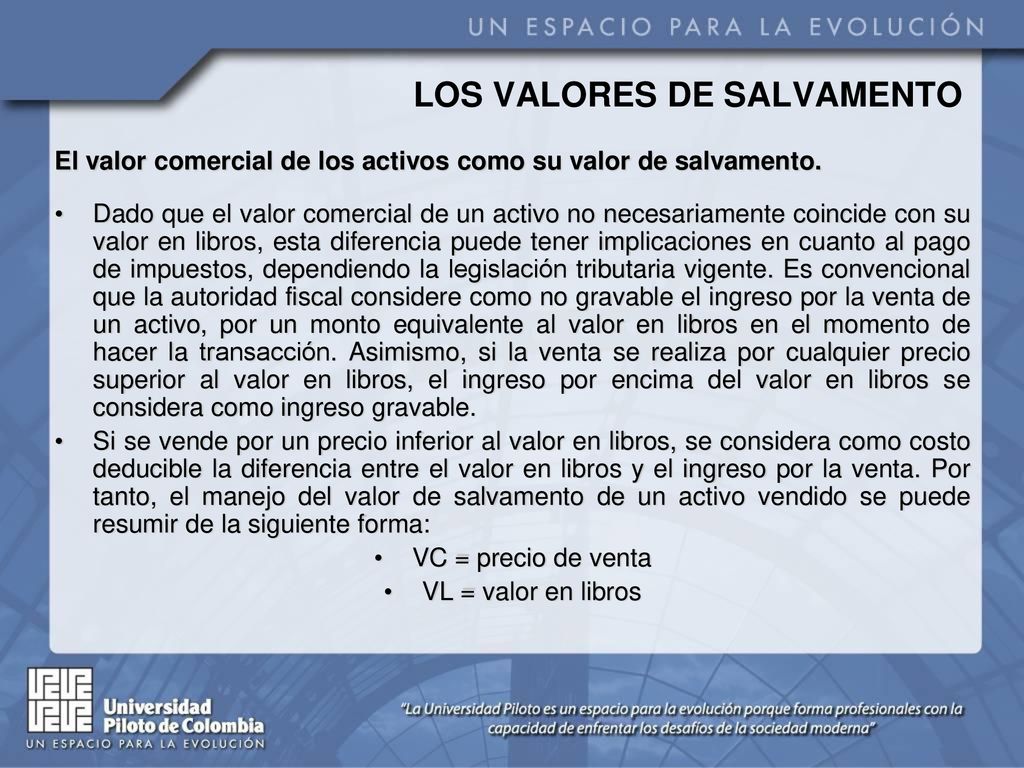 UN ESPACIO PARA LA EVOLUCIÓN

LOS VALORES DE SALVAMENTO

El valor comercial de los activos como su valor de salvamento.

• Dado que el valor comercial de un activo no necesariamente coincide con su valor en libros, esta diferencia puede tener implicaciones en cuanto al pago de impuestos, dependiendo la legislación tributaria vigente. Es convencional que la autoridad fiscal considere como no gravable el ingreso por la venta de un activo, por un monto equivalente al valor en libros en el momento de hacer la transacción. Asimismo, si la venta se realiza por cualquier precio superior al valor en libros, el ingreso por encima del valor en libros se considera como ingreso gravable.

• Si se vende por un precio inferior al valor en libros, se considera como costo deducible la diferencia entre el valor en libros y el ingreso por la venta. Por tanto, el manejo del valor de salvamento de un activo vendido se puede resumir de la siguiente forma:

• VC = precio de venta
• VL = valor en libros

Universidad Piloto de Colombia
UN ESPACIO PARA LA EVOLUCIÓN

"La Universidad Piloto es un espacio para la evolución porque forma profesionales con la capacidad de enfrentar los desafíos de la sociedad moderna"